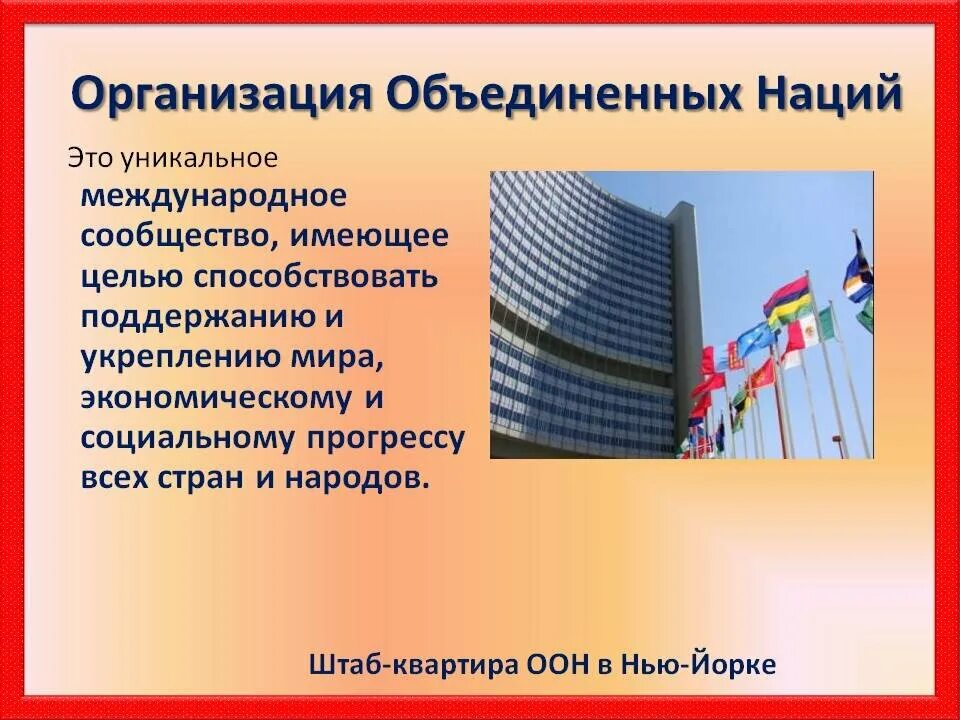 Организация Объединенных Наций

Это уникальное международное сообщество, имеющее целью способствовать поддержанию и укреплению мира, экономическому и социальному прогрессу всех стран и народов.

Штаб-квартира ООН в Нью-Йорке